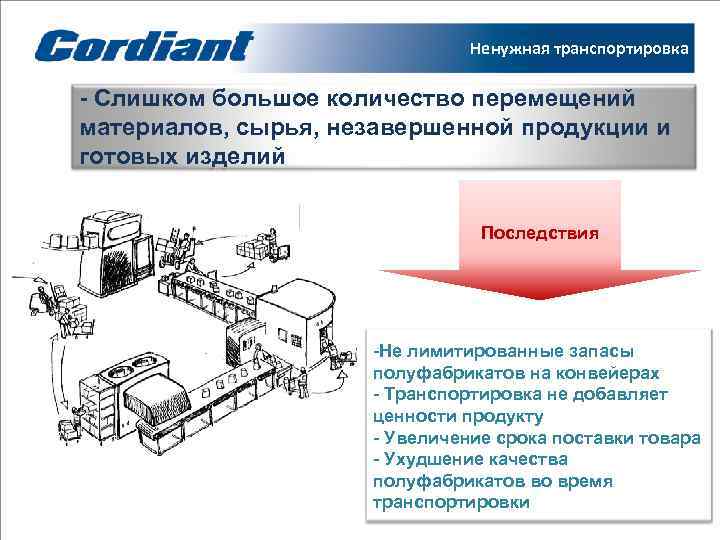 Cordiant

Ненужная транспортировка

- Слишком большое количество перемещений материалов, сырья, незавершенной продукции и готовых изделий

Последствия

-Не лимитированные запасы полуфабрикатов на конвейерах
- Транспортировка не добавляет ценности продукту
- Увеличение срока поставки товара
- Ухудшение качества полуфабрикатов во время транспортировки